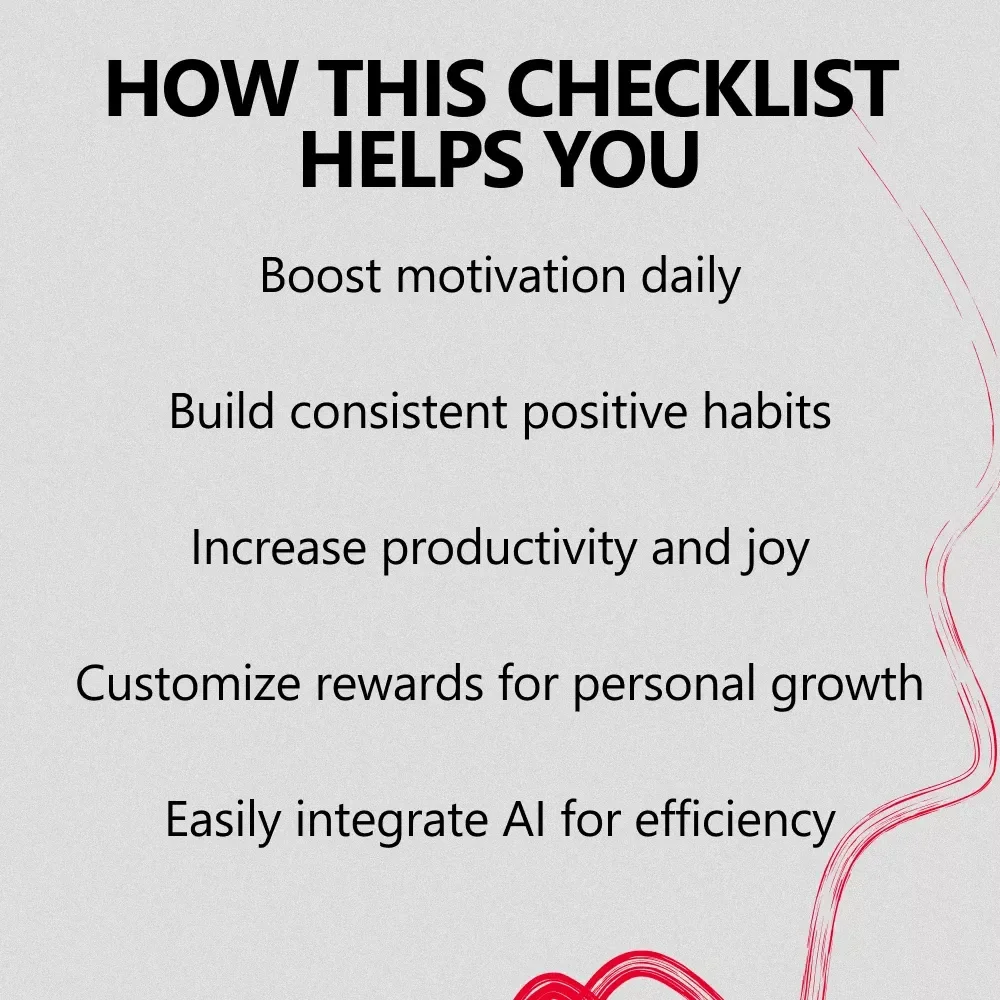 HOW THIS CHECKLIST HELPS YOU

Boost motivation daily

Build consistent positive habits

Increase productivity and joy

Customize rewards for personal growth

Easily integrate AI for efficiency